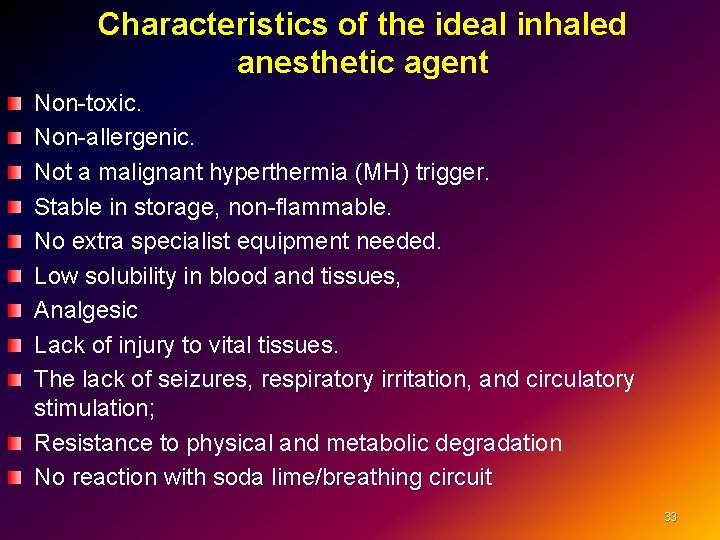 Characteristics of the ideal inhaled anesthetic agent

- Non-toxic.
- Non-allergenic.
- Not a malignant hyperthermia (MH) trigger.
- Stable in storage, non-flammable.
- No extra specialist equipment needed.
- Low solubility in blood and tissues,
- Analgesic
- Lack of injury to vital tissues.
- The lack of seizures, respiratory irritation, and circulatory stimulation;
- Resistance to physical and metabolic degradation
- No reaction with soda lime/breathing circuit

33